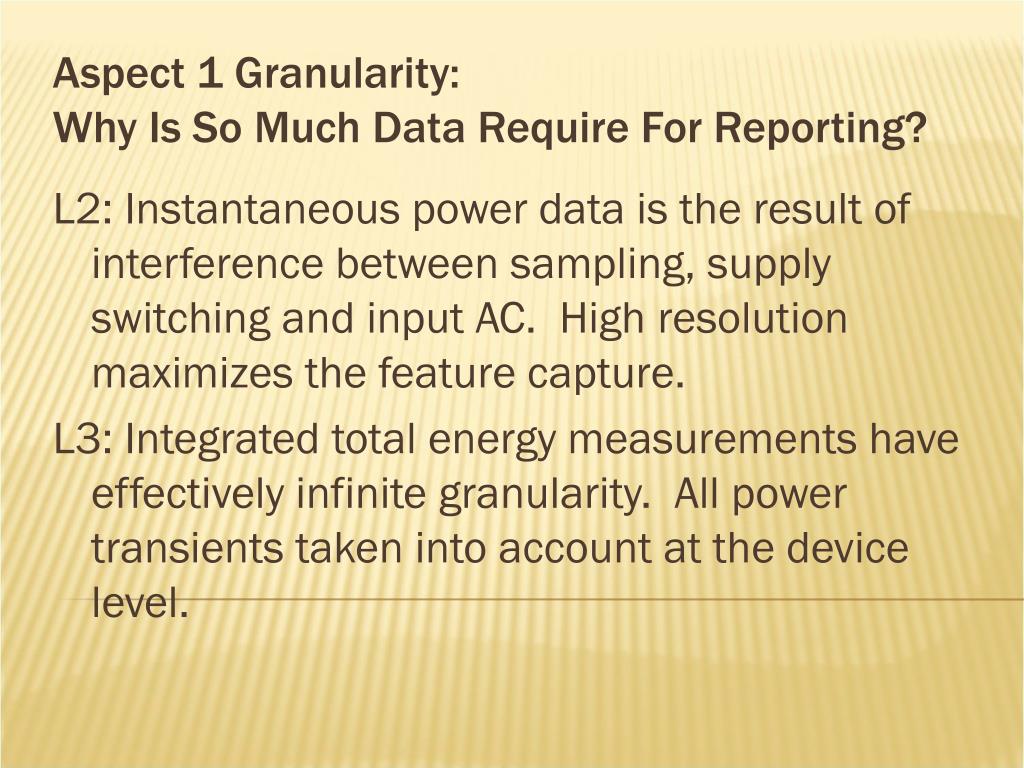 Aspect 1 Granularity:
Why Is So Much Data Require For Reporting?

L2: Instantaneous power data is the result of interference between sampling, supply switching and input AC. High resolution maximizes the feature capture.

L3: Integrated total energy measurements have effectively infinite granularity. All power transients taken into account at the device level.